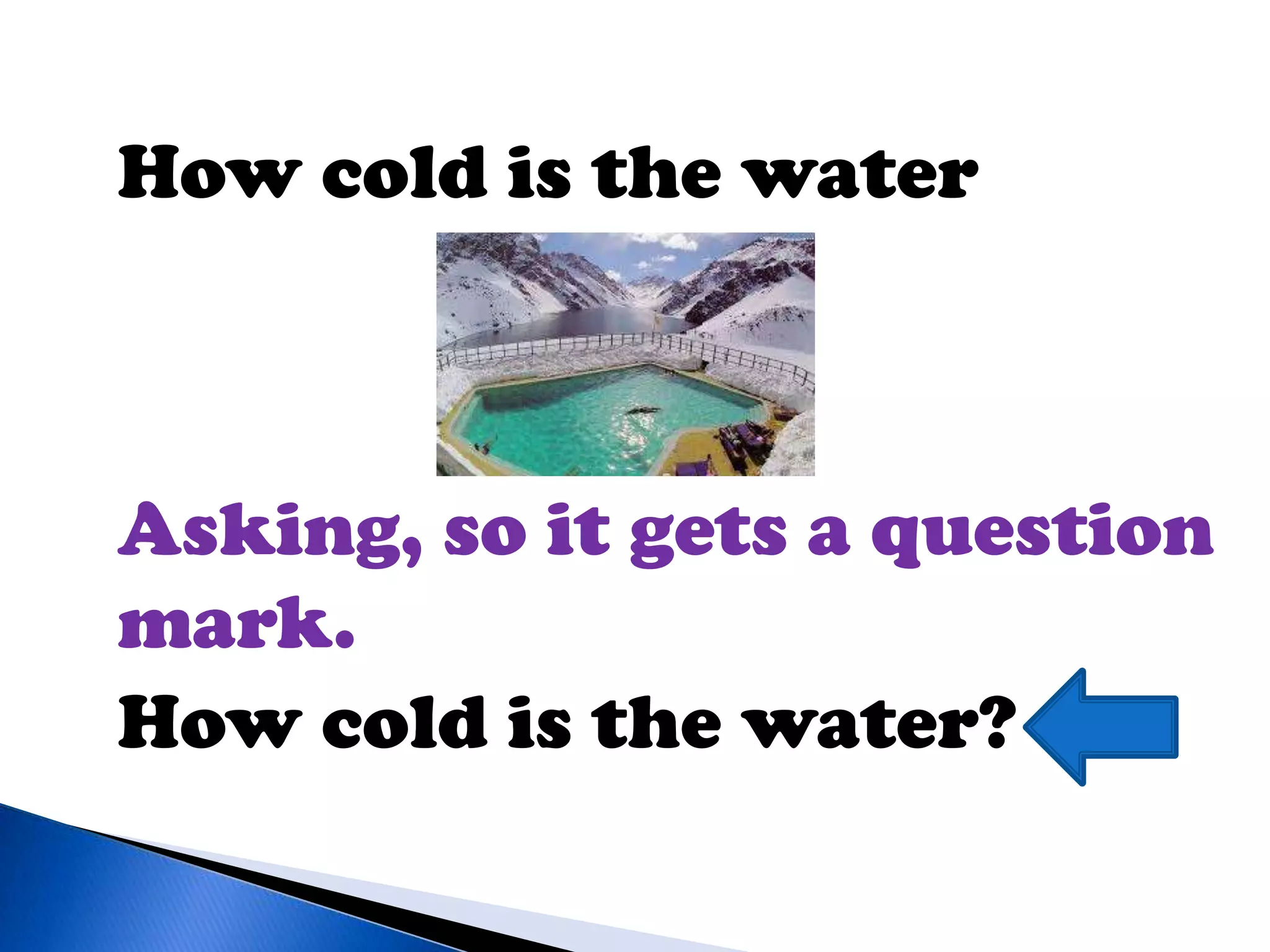 How cold is the water

Asking, so it gets a question mark.

How cold is the water?